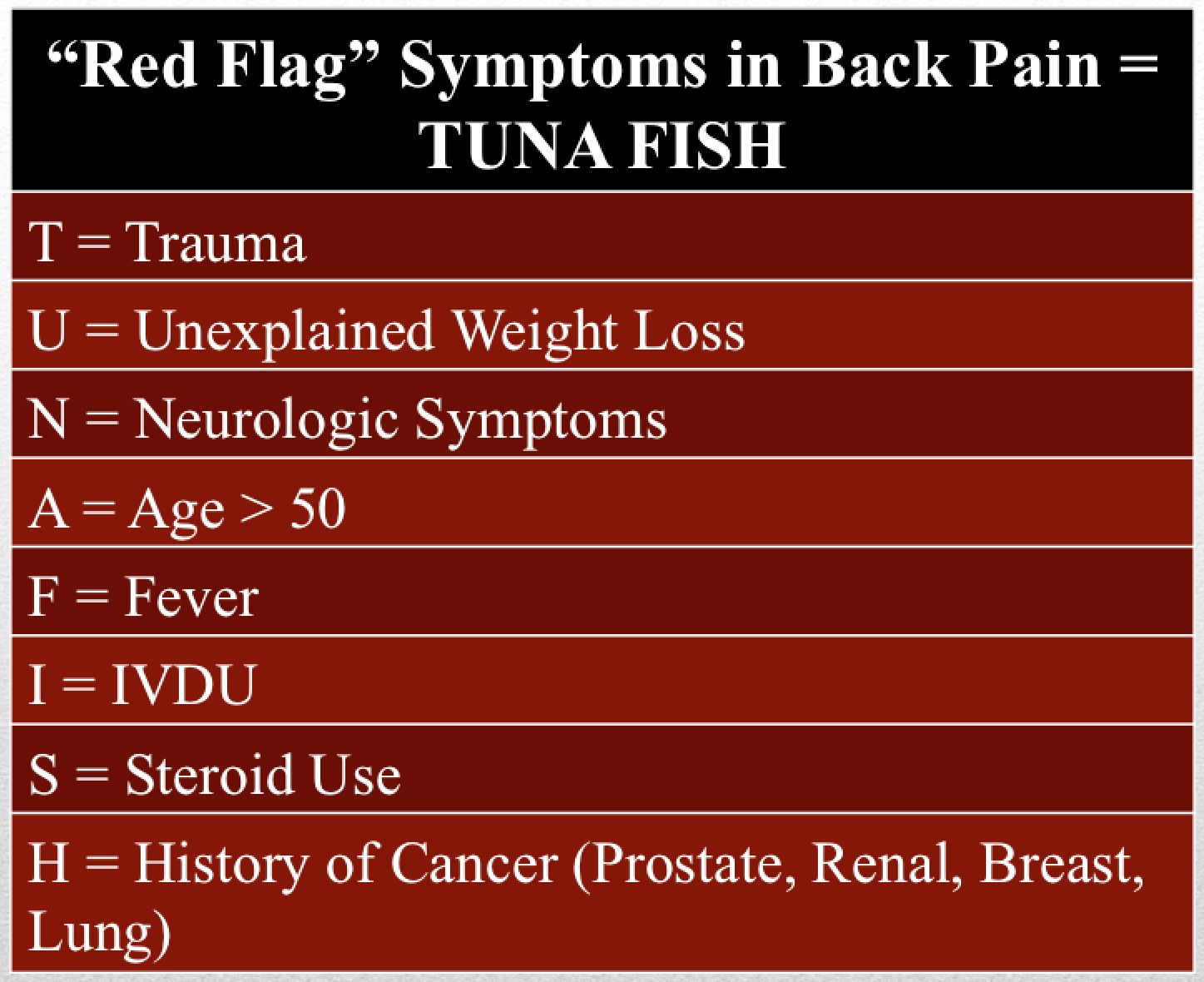 | “Red Flag” Symptoms in Back Pain = TUNA FISH |
|---|
| T = Trauma |
| U = Unexplained Weight Loss |
| N = Neurologic Symptoms |
| A = Age > 50 |
| F = Fever |
| I = IVDU |
| S = Steroid Use |
| H = History of Cancer (Prostate, Renal, Breast, Lung) |